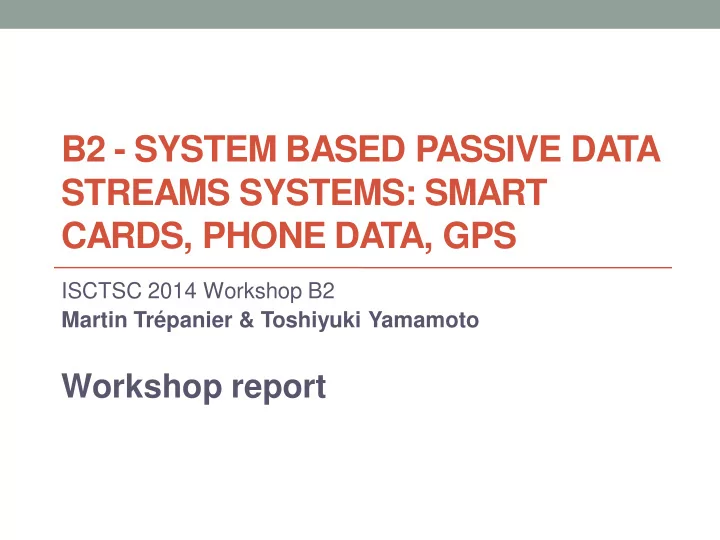 B2 - SYSTEM BASED PASSIVE DATA STREAMS SYSTEMS: SMART CARDS, PHONE DATA, GPS

ISCTSC 2014 Workshop B2
Martin Trépanier & Toshiyuki Yamamoto

Workshop report